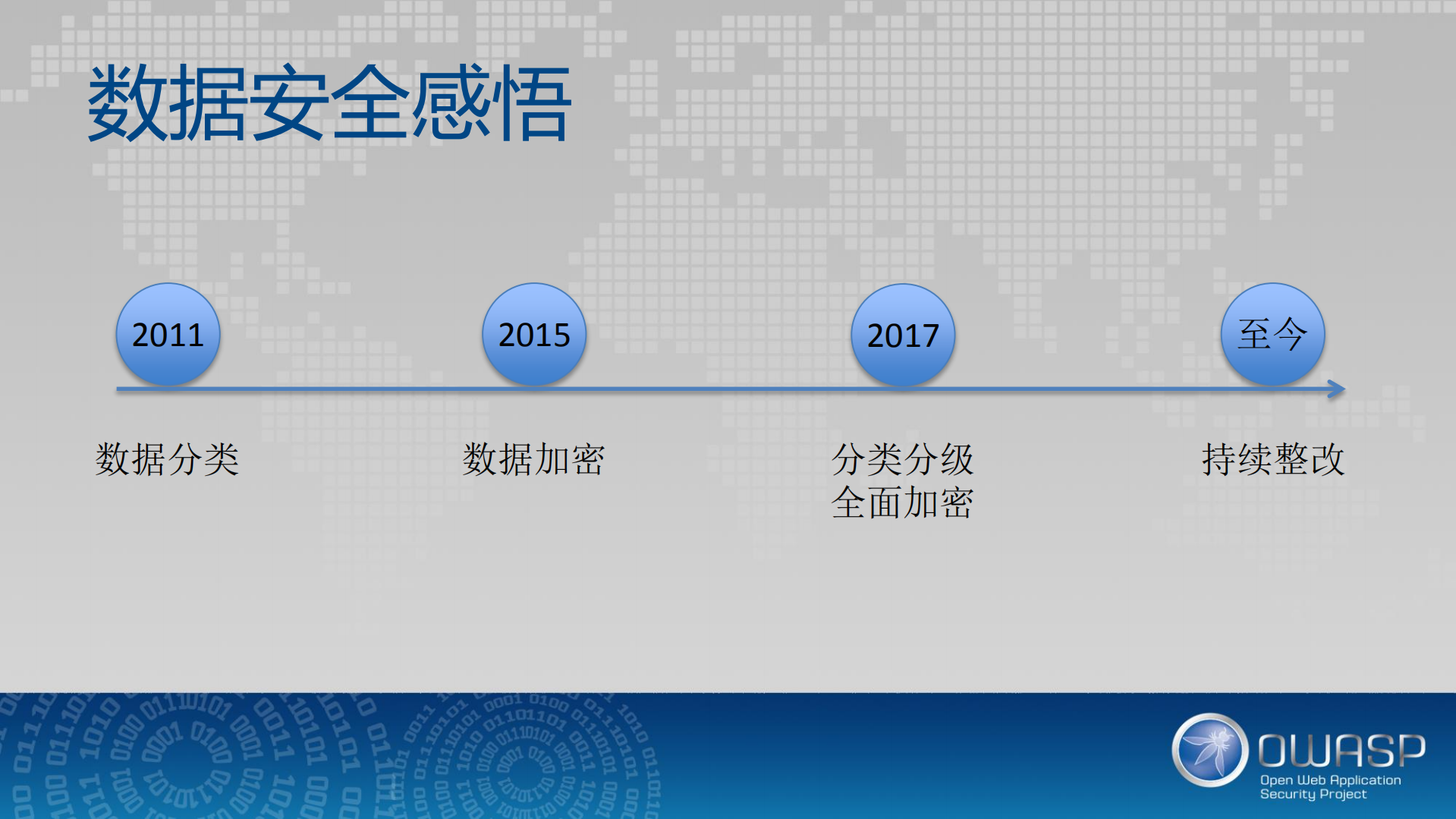 数据安全感悟

2011

2015

2017

至今

数据分类

数据加密

分类分级
全面加密

持续整改

OWASP
Open Web Application
Security Project